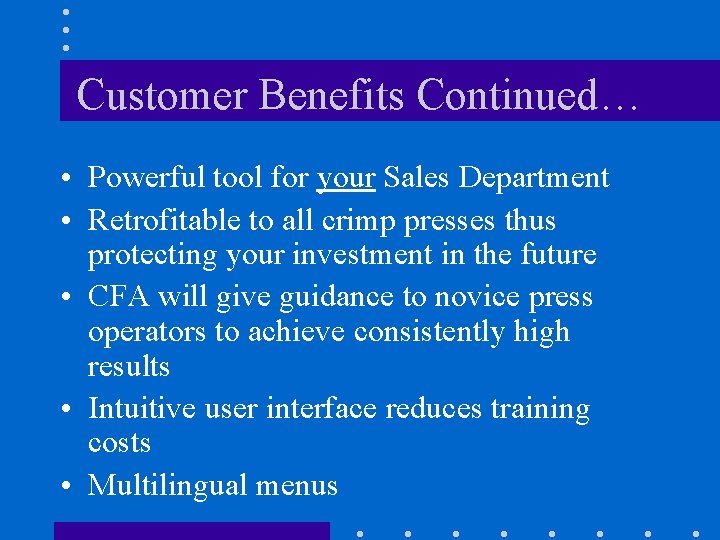 Customer Benefits Continued…

• Powerful tool for your Sales Department
• Retrofitable to all crimp presses thus protecting your investment in the future
• CFA will give guidance to novice press operators to achieve consistently high results
• Intuitive user interface reduces training costs
• Multilingual menus